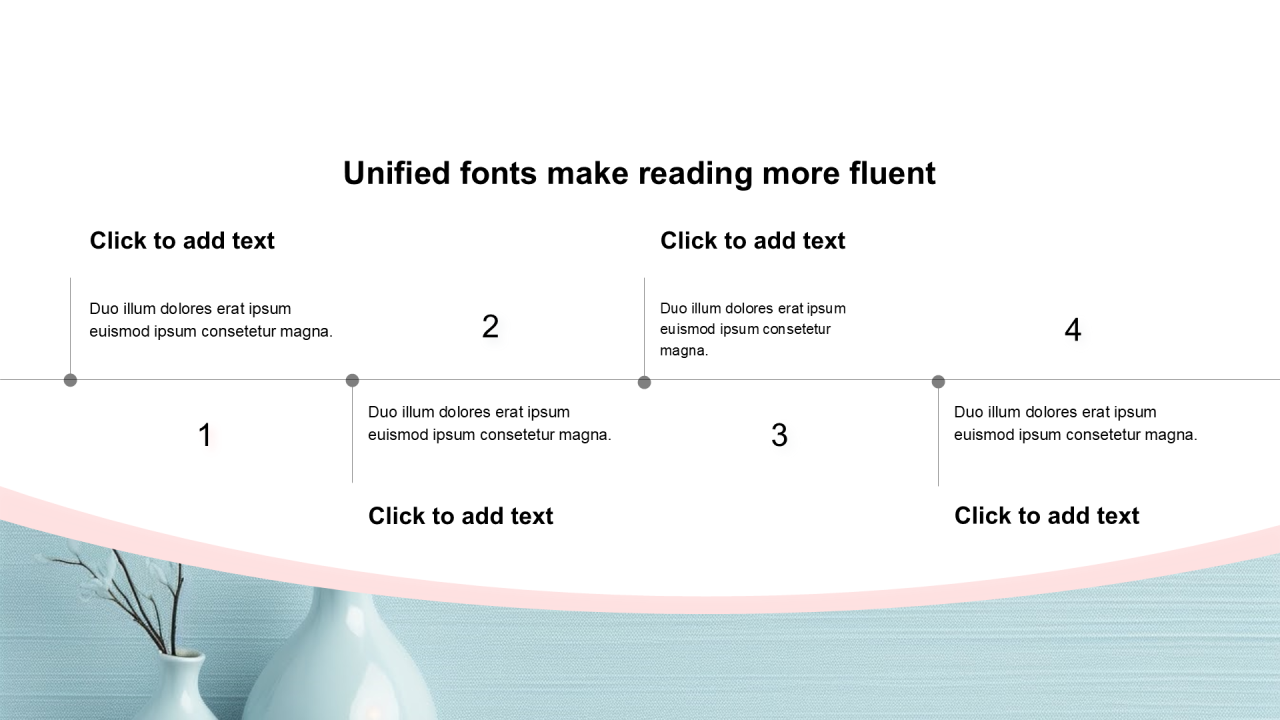 Unified fonts make reading more fluent

Click to add text

Duo illum dolores erat ipsum euismod ipsum consetetur magna.

1

2

Duo illum dolores erat ipsum euismod ipsum consetetur magna.

Click to add text

Click to add text

Duo illum dolores erat ipsum euismod ipsum consetetur magna.

3

4

Duo illum dolores erat ipsum euismod ipsum consetetur magna.

Click to add text